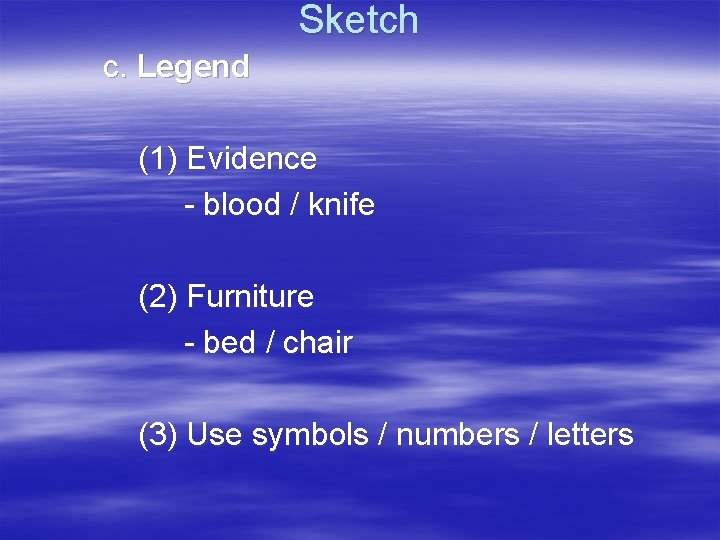 Sketch

c. Legend

(1) Evidence
- blood / knife

(2) Furniture
- bed / chair

(3) Use symbols / numbers / letters